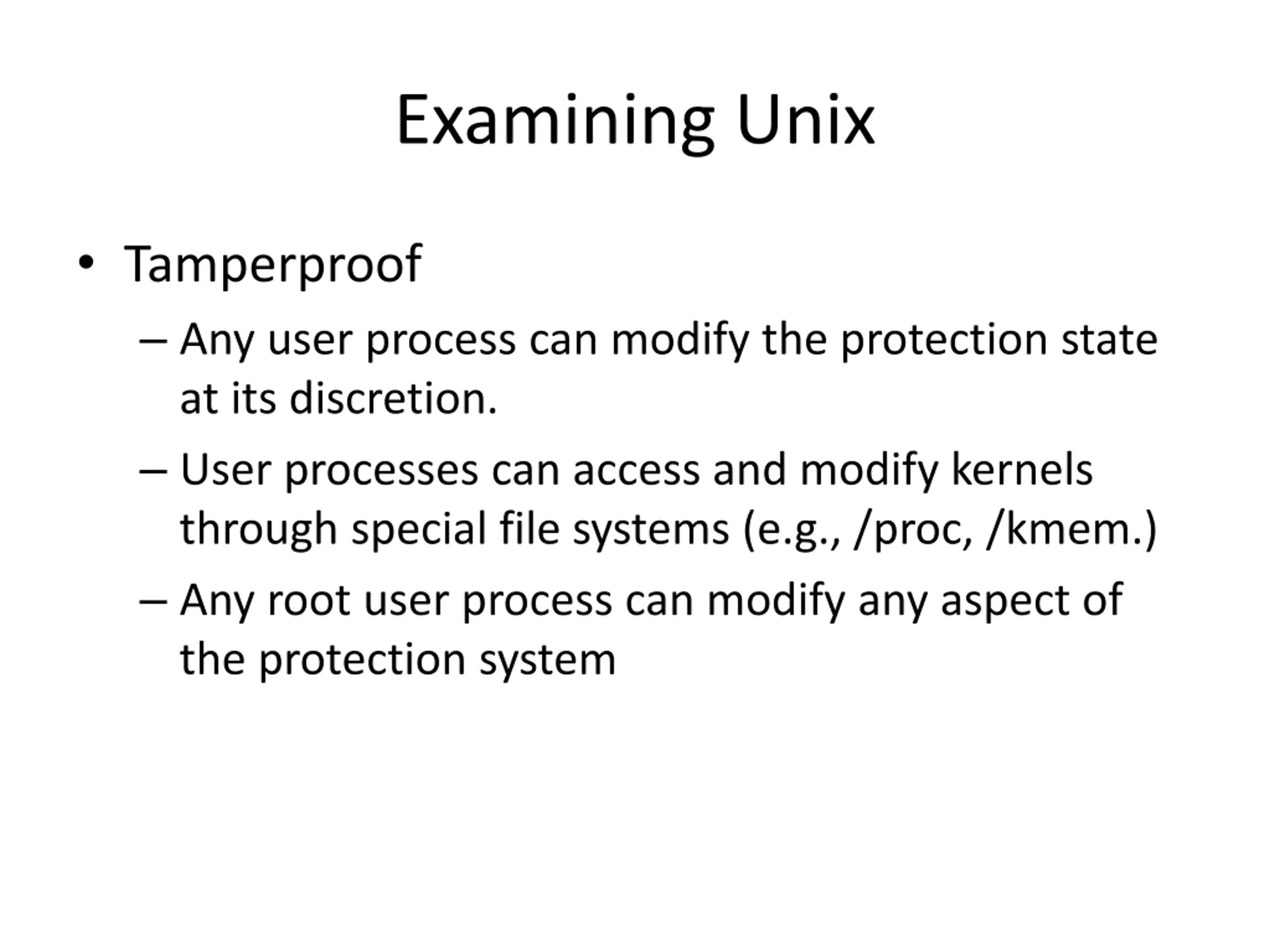 Examining Unix

• Tamperproof

– Any user process can modify the protection state at its discretion.

– User processes can access and modify kernels through special file systems (e.g., /proc, /kmem.)

– Any root user process can modify any aspect of the protection system